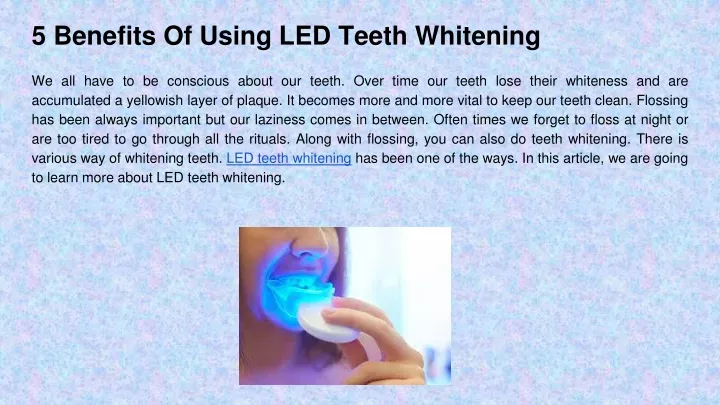 5 Benefits Of Using LED Teeth Whitening

We all have to be conscious about our teeth. Over time our teeth lose their whiteness and are accumulated a yellowish layer of plaque. It becomes more and more vital to keep our teeth clean. Flossing has been always important but our laziness comes in between. Often times we forget to floss at night or are too tired to go through all the rituals. Along with flossing, you can also do teeth whitening. There is various way of whitening teeth. LED teeth whitening has been one of the ways. In this article, we are going to learn more about LED teeth whitening.